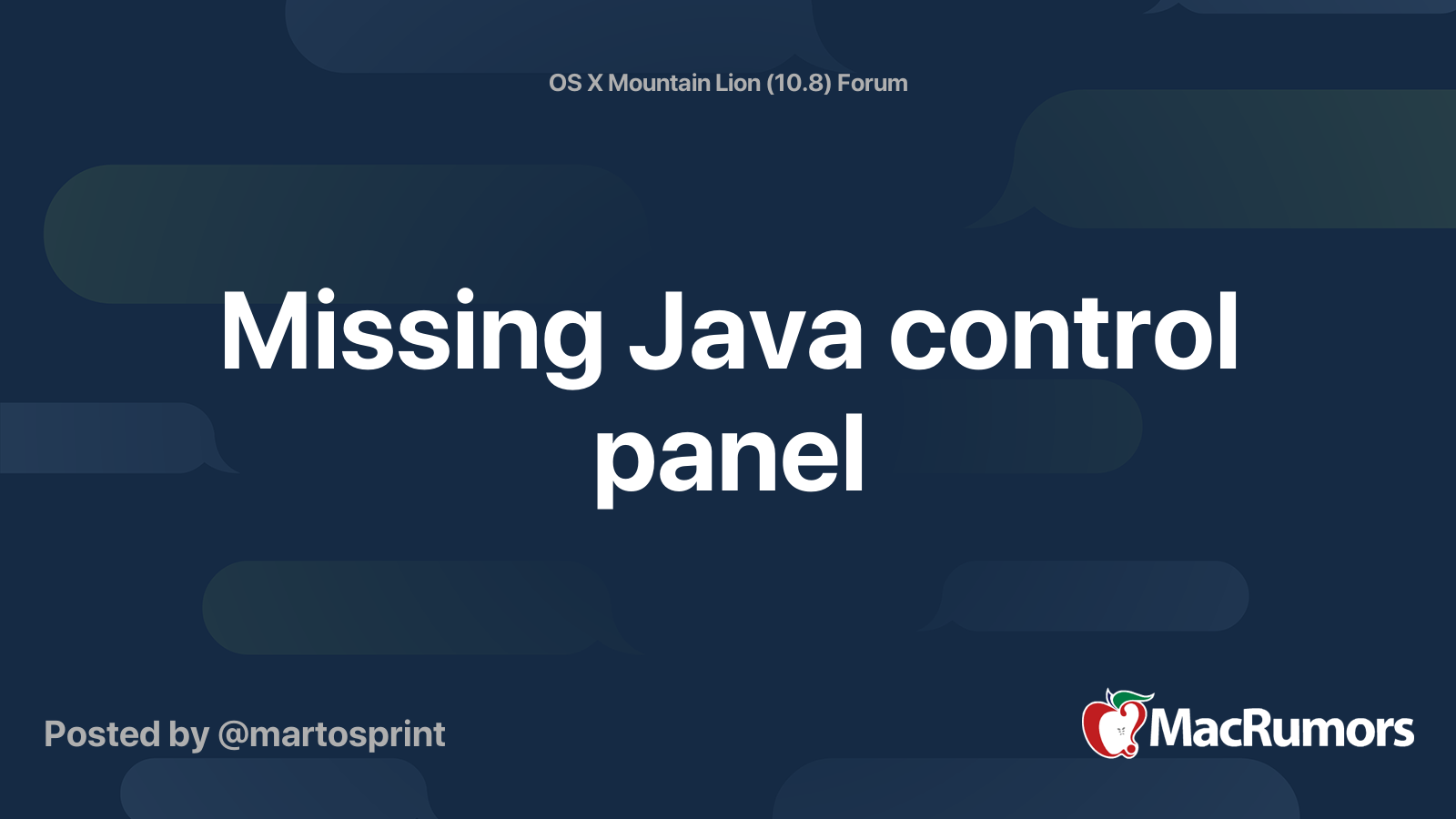 OS X Mountain Lion (10.8) Forum

Missing Java control panel

Posted by @martosprint

MacRumors